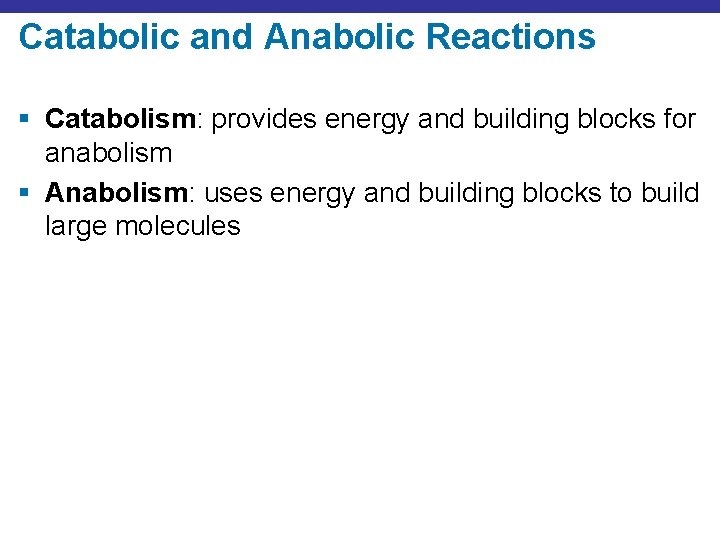 Catabolic and Anabolic Reactions

▪ Catabolism: provides energy and building blocks for anabolism

▪ Anabolism: uses energy and building blocks to build large molecules